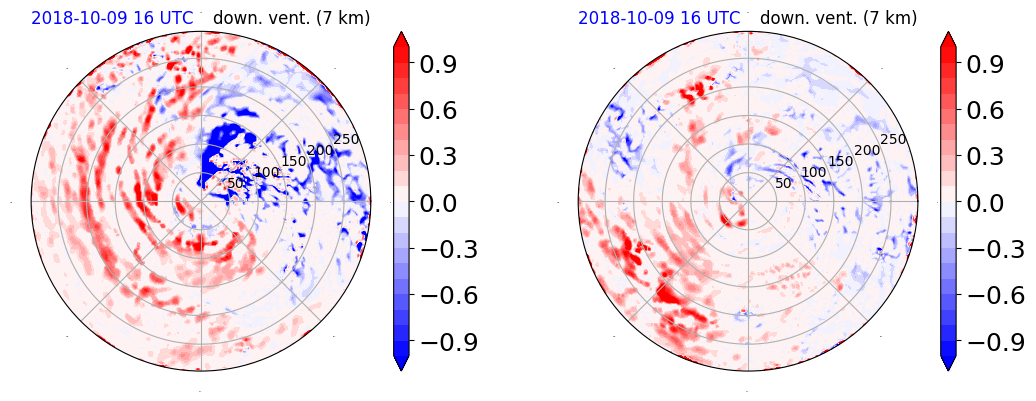 2018-10-09 16 UTC down. vent. (7 km)

50
100
150
200
250

0.9
0.6
0.3
0.0
−0.3
−0.6
−0.9

2018-10-09 16 UTC down. vent. (7 km)

50
100
150
200
250

0.9
0.6
0.3
0.0
−0.3
−0.6
−0.9